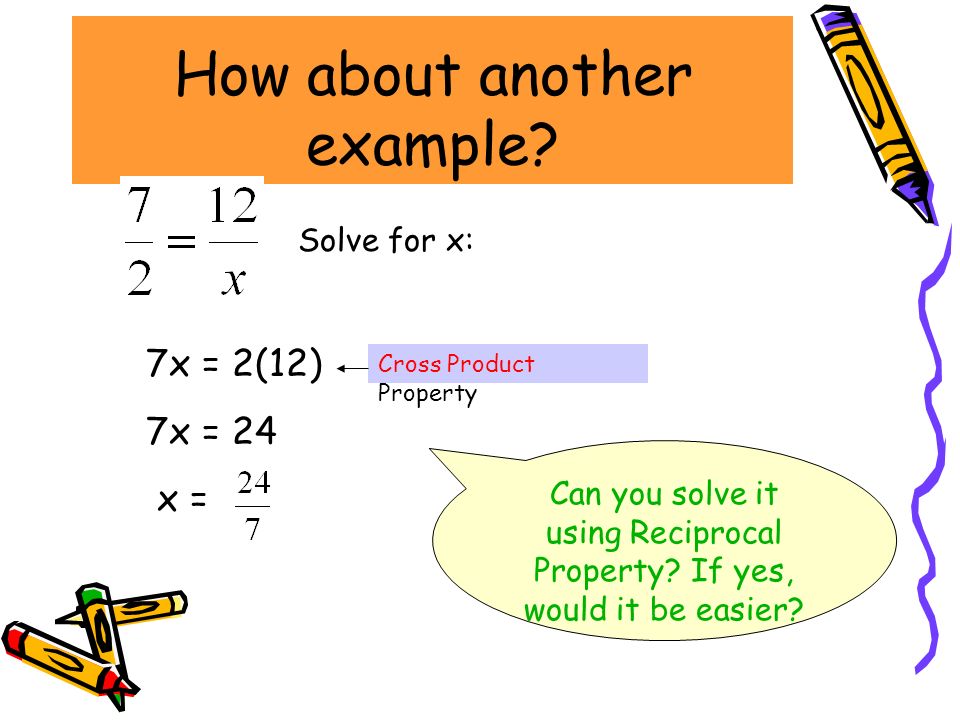 How about another example?

$\frac{7}{2} = \frac{12}{x}$ Solve for x:

7x = 2(12)

Cross Product Property

7x = 24

x = $\frac{24}{7}$

Can you solve it using Reciprocal Property? If yes, would it be easier?